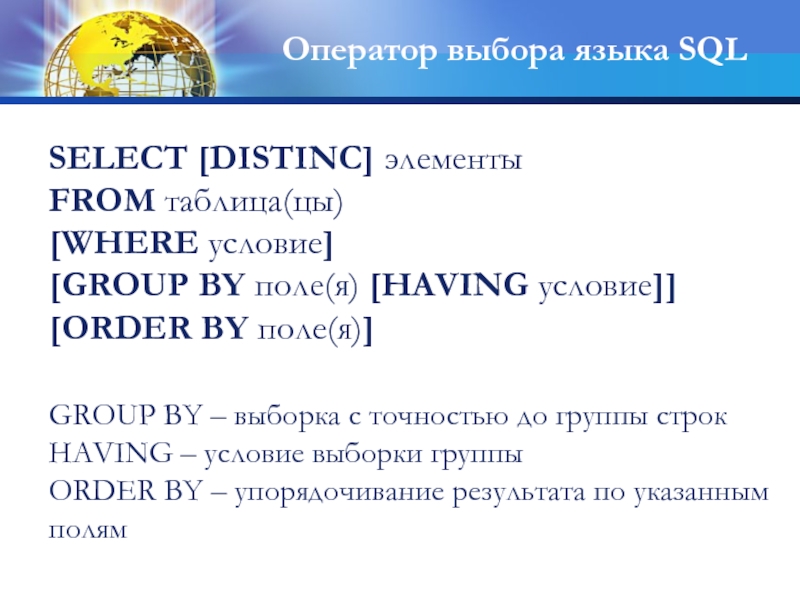 Оператор выбора языка SQL

SELECT [DISTINC] элементы
FROM таблица(цы)
[WHERE условие]
[GROUP BY поле(я) [HAVING условие]]
[ORDER BY поле(я)]

GROUP BY – выборка с точностью до группы строк
HAVING – условие выборки группы
ORDER BY – упорядочивание результата по указанным полям